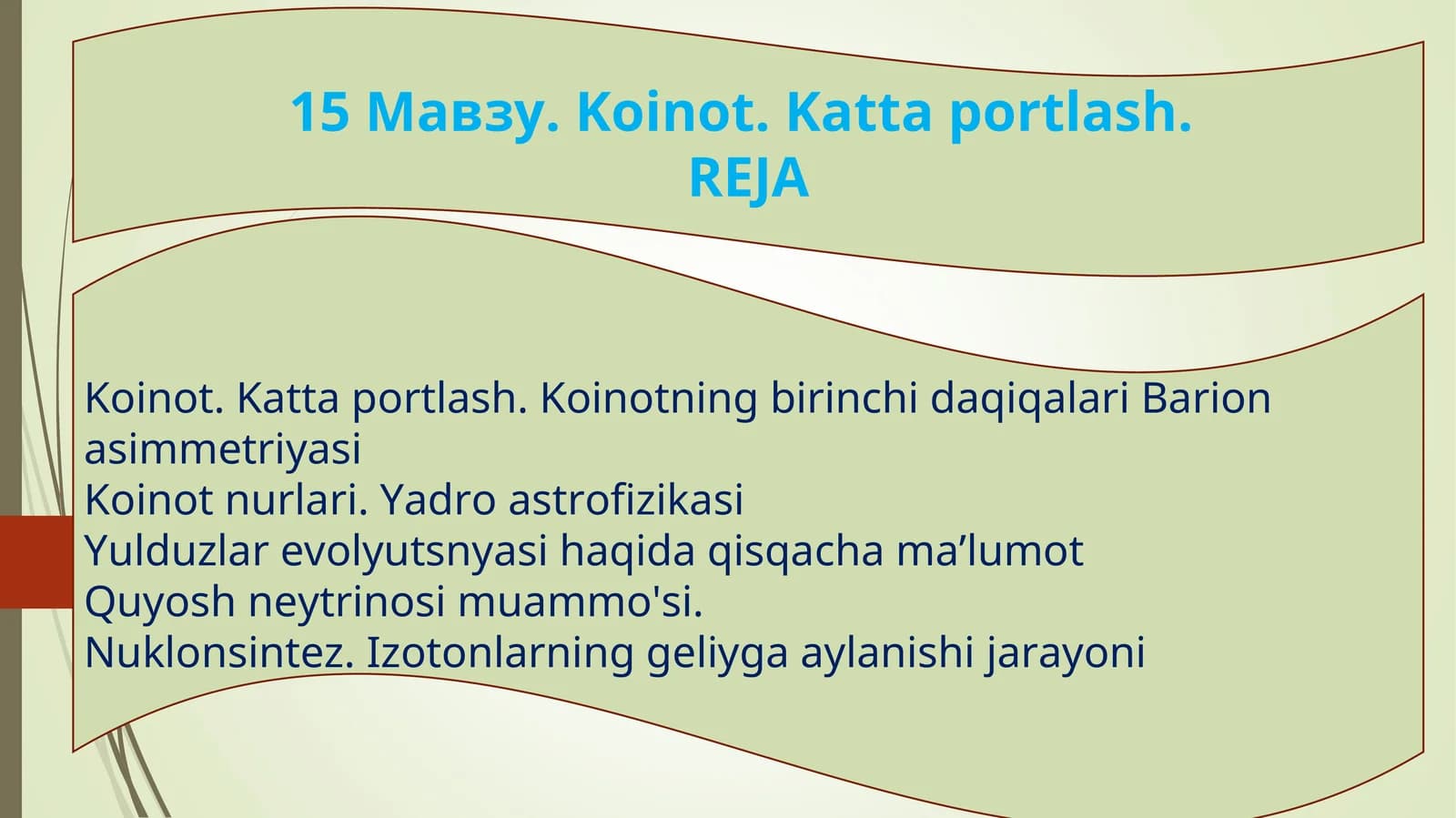 15 Мавзу. Koinot. Katta portlash.
REJA

Koinot. Katta portlash. Koinotning birinchi daqiqalari Barion asimmetriyasi
Koinot nurlari. Yadro astrofizikasi
Yulduzlar evolyutsnyasi haqida qisqacha ma’lumot
Quyosh neytrinosi muammo'si.
Nuklonsintez. Izotonlarning geliyga aylanishi jarayoni